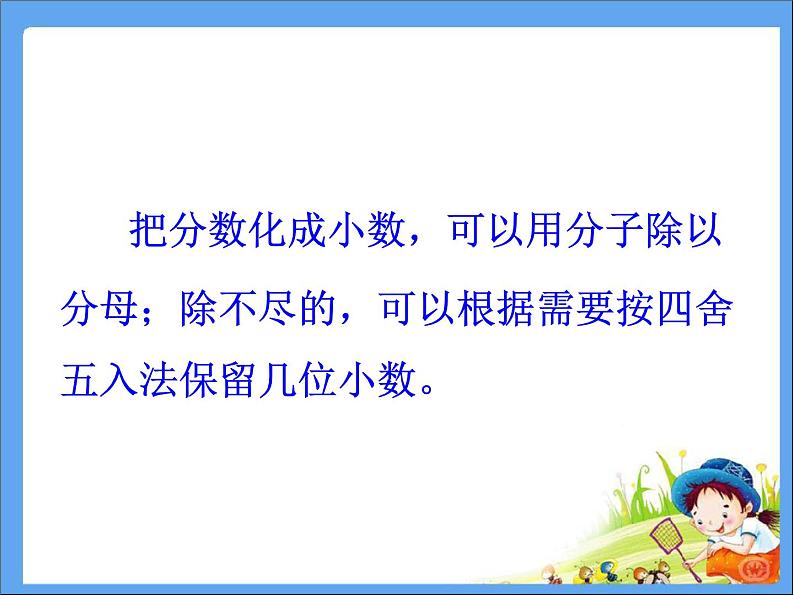 把分数化成小数，可以用分子除以分母；除不尽的，可以根据需要按四舍五入法保留几位小数。